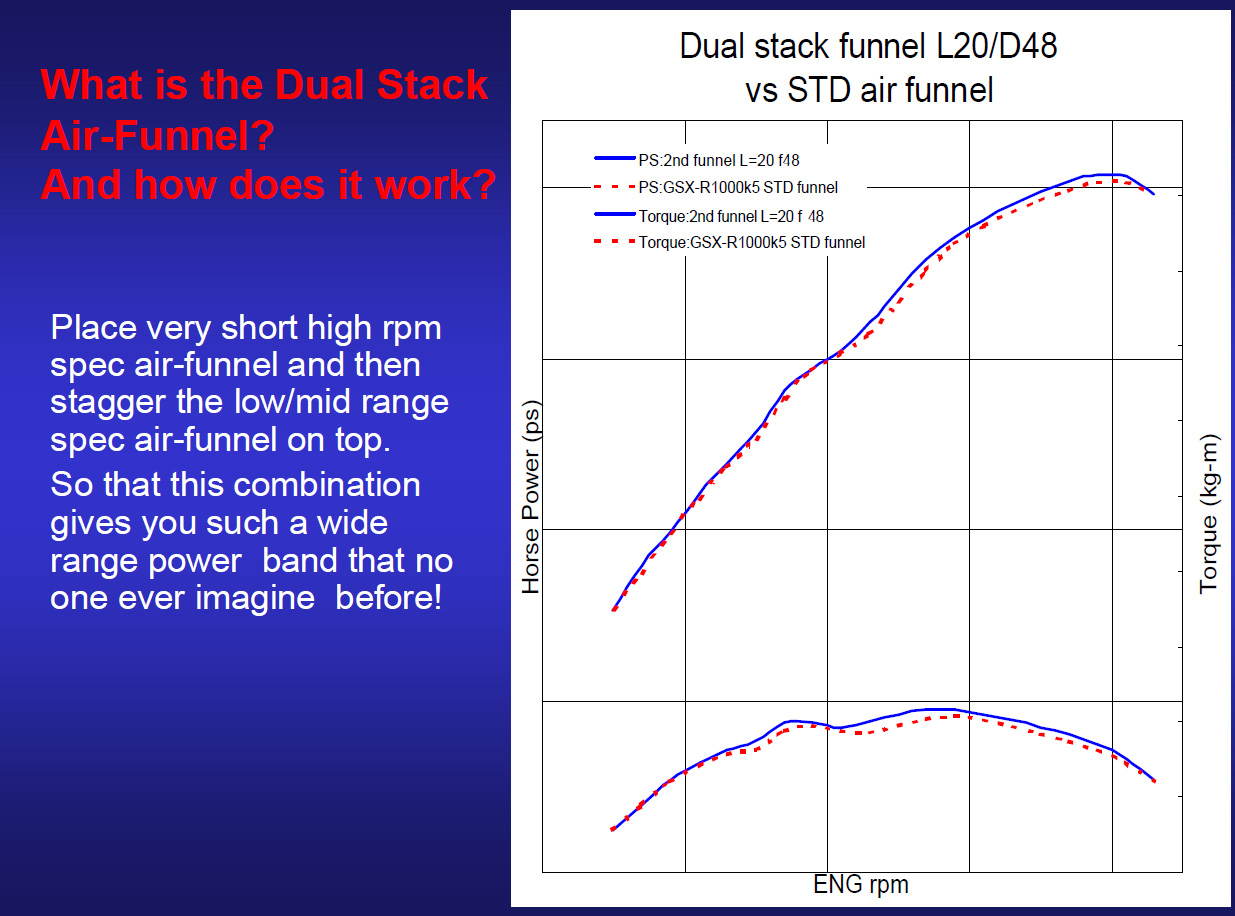 What is the Dual Stack Air-Funnel?
And how does it work?

Place very short high rpm spec air-funnel and then stagger the low/mid range spec air-funnel on top.

So that this combination gives you such a wide range power band that no one ever imagine before!

Dual stack funnel L20/D48
vs STD air funnel

PS:2nd funnel L=20 f48
PS:GSX-R1000k5 STD funnel
Torque:2nd funnel L=20 f 48
Torque:GSX-R1000k5 STD funnel

Horse Power (ps)
Torque (kg-m)
ENG rpm